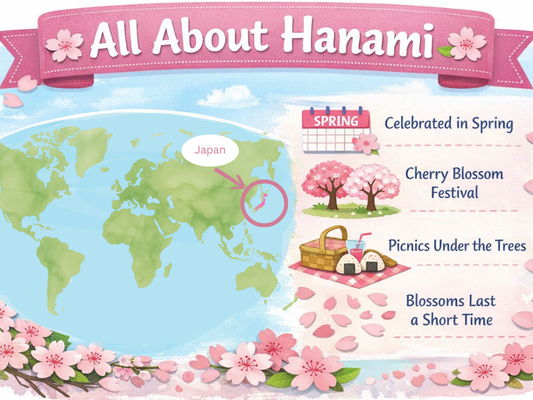 All About Hanami

Japan

SPRING

Celebrated in Spring

Cherry Blossom Festival

Picnics Under the Trees

Blossoms Last a Short Time